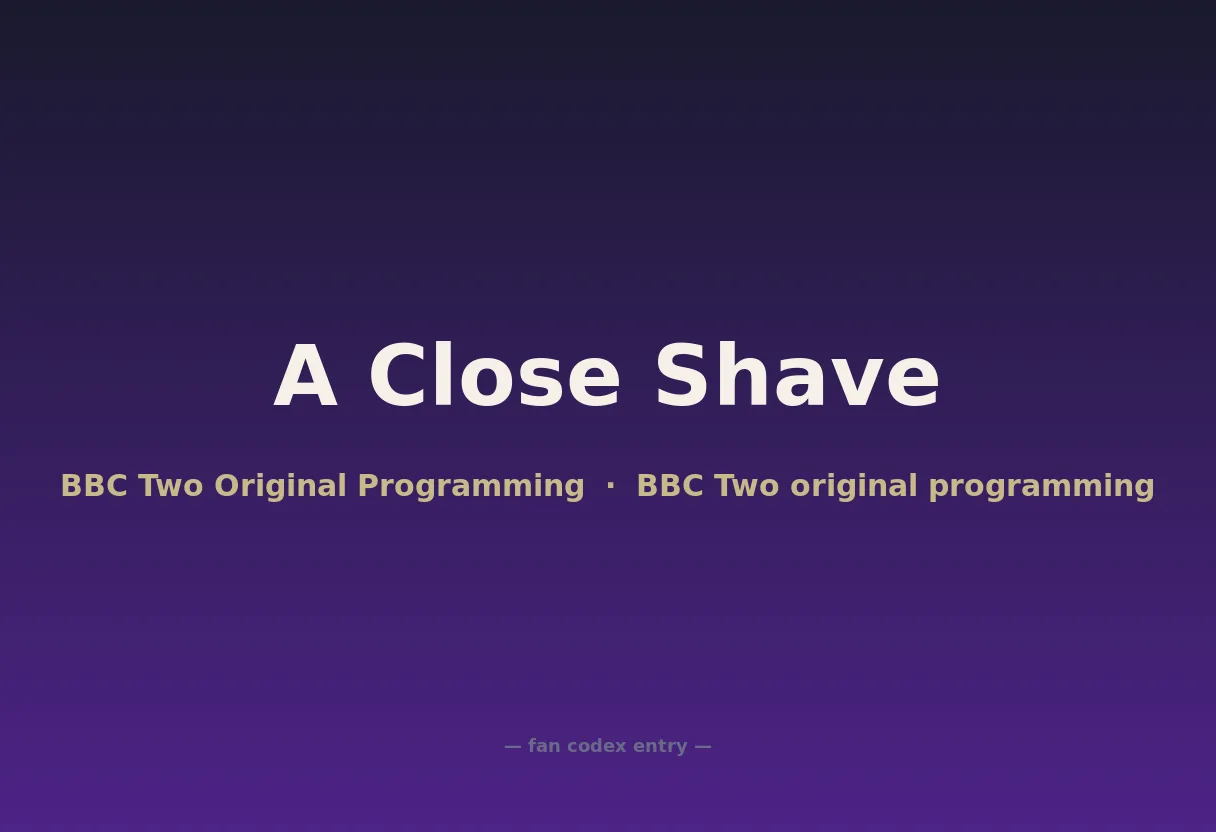 A Close Shave

BBC Two Original Programming · BBC Two original programming

— fan codex entry —